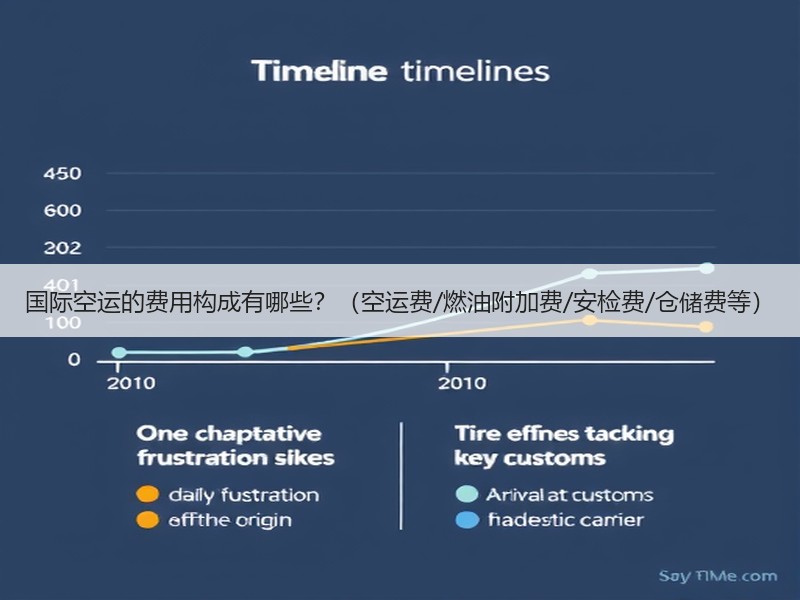 Timeline timelines

450
600
202
401
100
0

国际空运的费用构成有哪些？（空运费/燃油附加费/安检费/仓储费等）

2010
2010

One chaptative frustration sikes
daily fustration
effthe origin

Tire effnes tacking key customs
Arival at customs
fiadestic carrier

Say TIMe.com